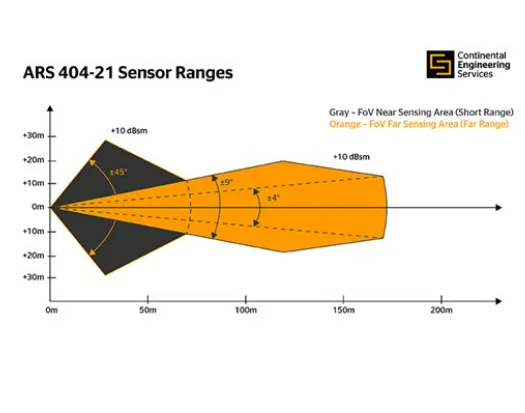 ARS 404-21 Sensor Ranges

Continental Engineering Services

Gray – FoV Near Sensing Area (Short Range)
Orange – FoV Far Sensing Area (Far Range)

+10 dBsm

+10 dBsm

±45°

±9°

±4°

+30m
+20m
+10m
0m
+10m
+20m
+30m

0m
50m
100m
150m
200m